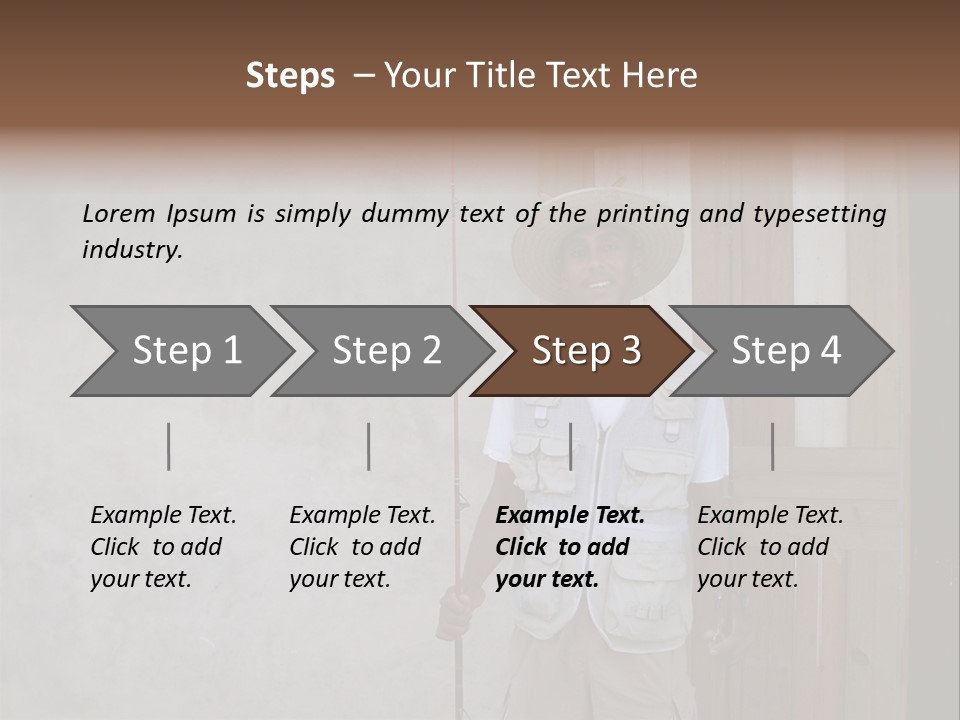 Steps – Your Title Text Here

Lorem Ipsum is simply dummy text of the printing and typesetting industry.

Step 1

Step 2

Step 3

Step 4

Example Text. Click to add your text.

Example Text. Click to add your text.

Example Text. Click to add your text.

Example Text. Click to add your text.